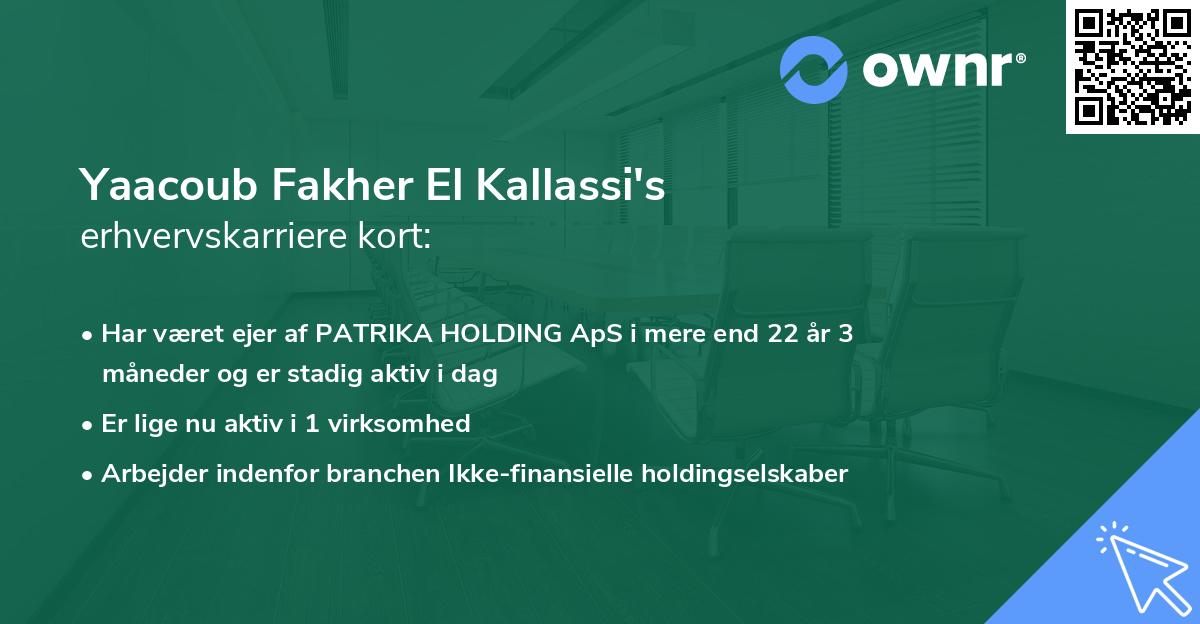 ownr®

Yaacoub Fakher El Kallassi's
erhvervskarriere kort:

• Har været ejer af PATRIKA HOLDING ApS i mere end 22 år 3 måneder og er stadig aktiv i dag
• Er lige nu aktiv i 1 virksomhed
• Arbejder indenfor branchen Ikke-finansielle holdingselskaber